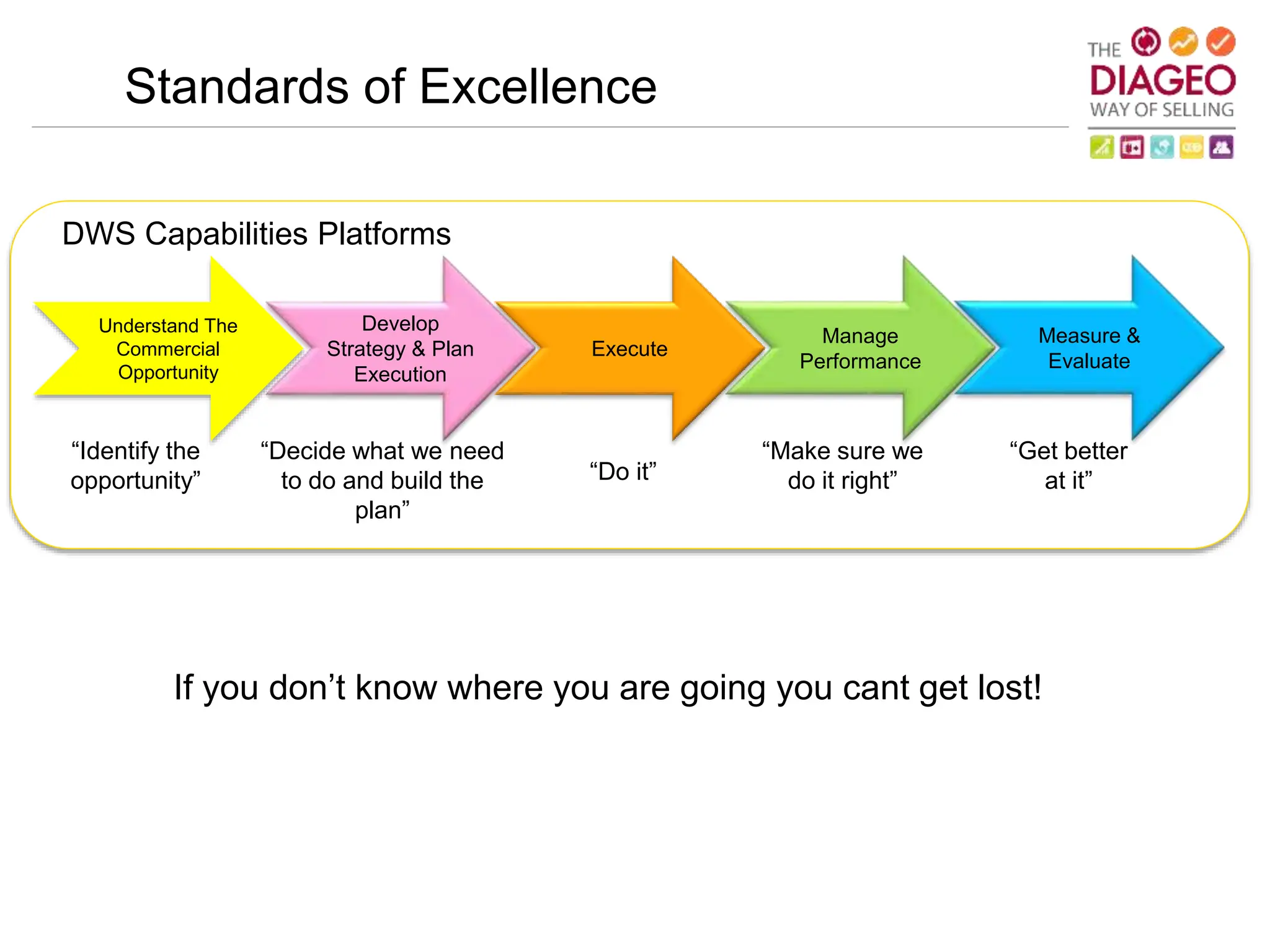 Standards of Excellence

THE DIAGEO WAY OF SELLING

DWS Capabilities Platforms

Understand The Commercial Opportunity

Develop Strategy & Plan Execution

Execute

Manage Performance

Measure & Evaluate

“Identify the opportunity”

“Decide what we need to do and build the plan”

“Do it”

“Make sure we do it right”

“Get better at it”

If you don’t know where you are going you cant get lost!